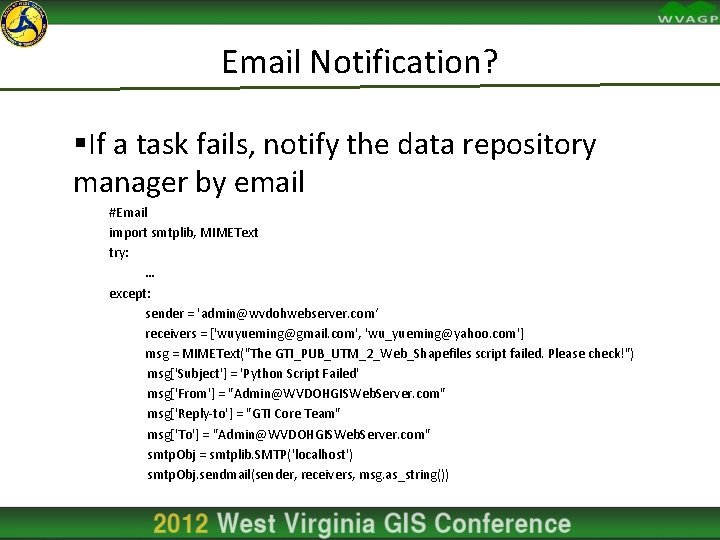 WVAGP

Email Notification?

▪If a task fails, notify the data repository manager by email

#Email
import smtplib, MIMEText
try:
...
except:
sender = 'admin@wvdohwebserver.com'
receivers = ['wuyueming@gmail.com', 'wu_yueming@yahoo.com']
msg = MIMEText("The GTI_PUB_UTM_2_Web_Shapefiles script failed. Please check!")
msg['Subject'] = 'Python Script Failed'
msg['From'] = "Admin@WVDOHGISWebServer.com"
msg['Reply-to'] = "GTI Core Team"
msg['To'] = "Admin@WVDOHGISWebServer.com"
smtpObj = smtplib.SMTP('localhost')
smtpObj.sendmail(sender, receivers, msg.as_string())

2012 West Virginia GIS Conference